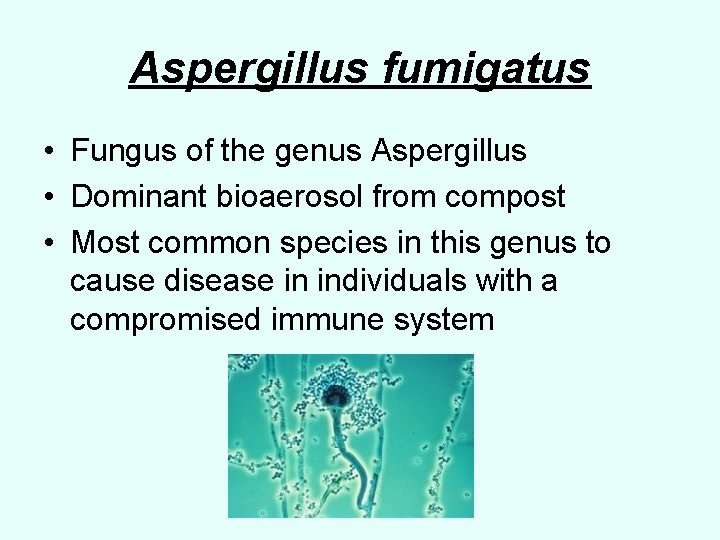 Aspergillus fumigatus

• Fungus of the genus Aspergillus
• Dominant bioaerosol from compost
• Most common species in this genus to cause disease in individuals with a compromised immune system